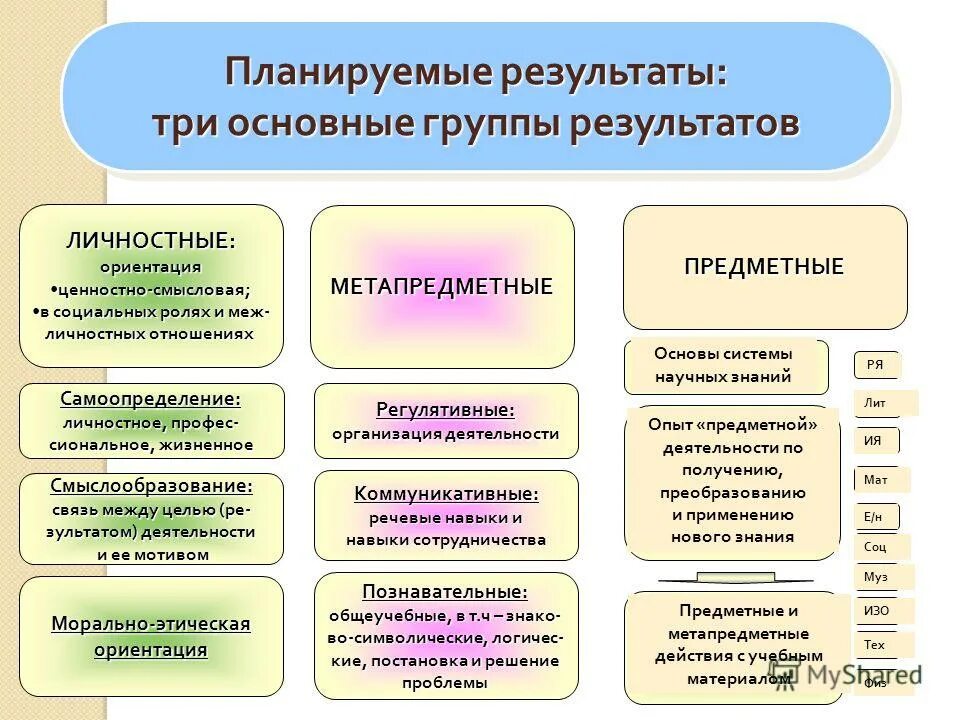 Планируемые результаты: три основные группы результатов

ЛИЧНОСТНЫЕ:
ориентация
•ценностно-смысловая;
•в социальных ролях и межличностных отношениях

Самоопределение:
личностное, профессиональное, жизненное

Смыслообразование:
связь между целью (результатом) деятельности и ее мотивом

Морально-этическая ориентация

МЕТАПРЕДМЕТНЫЕ

Регулятивные:
организация деятельности

Коммуникативные:
речевые навыки и навыки сотрудничества

Познавательные:
общеучебные, в т.ч – знаково-символические, логические, постановка и решение проблемы

ПРЕДМЕТНЫЕ

Основы системы научных знаний

Опыт «предметной» деятельности по получению, преобразованию и применению нового знания

Предметные и метапредметные действия с учебным материалом

РЯ
Лит
ИЯ
Мат
Е/н
Соц
Муз
ИЗО
Тех
Физ

MyShared